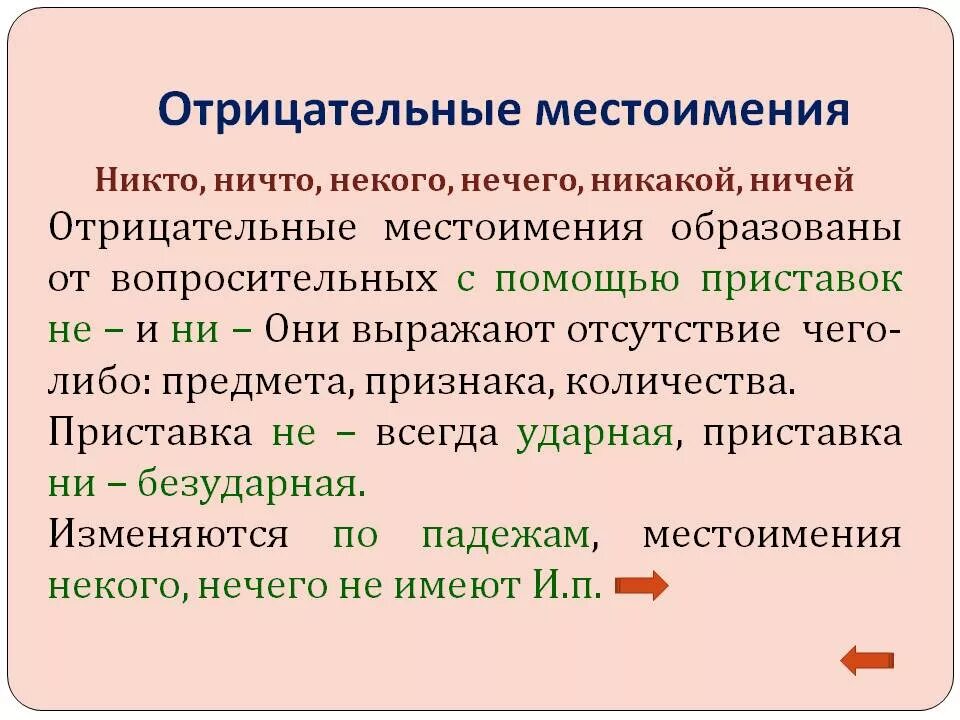 Отрицательные местоимения

Никто, ничто, некого, нечего, никакой, ничей

Отрицательные местоимения образованы от вопросительных с помощью приставок не – и ни – Они выражают отсутствие чего-либо: предмета, признака, количества.

Приставка не – всегда ударная, приставка ни – безударная.

Изменяются по падежам, местоимения некого, нечего не имеют И.п.